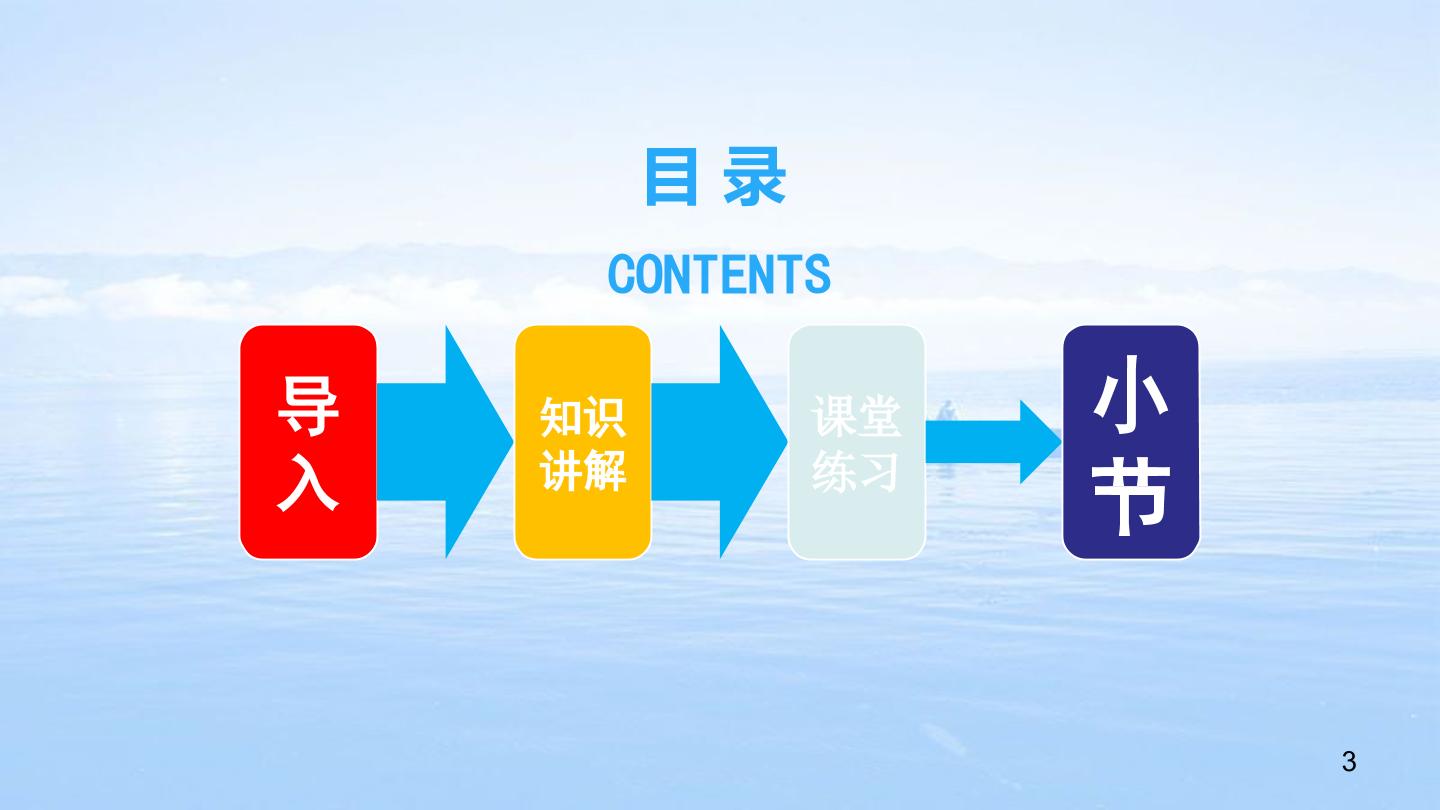 目 录

CONTENTS

导入

知识讲解

课堂练习

小节

3